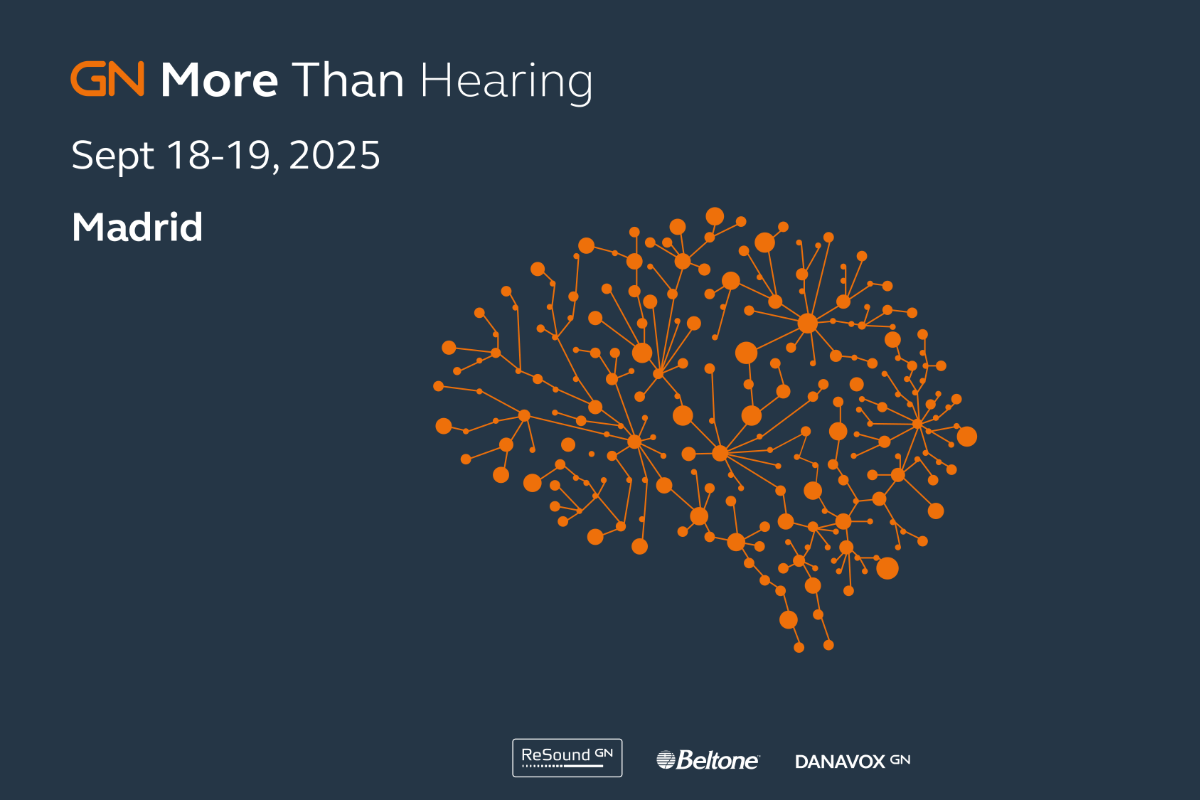 GN More Than Hearing

Sept 18-19, 2025

Madrid

ReSound GN

Beltone

DANAVOX GN